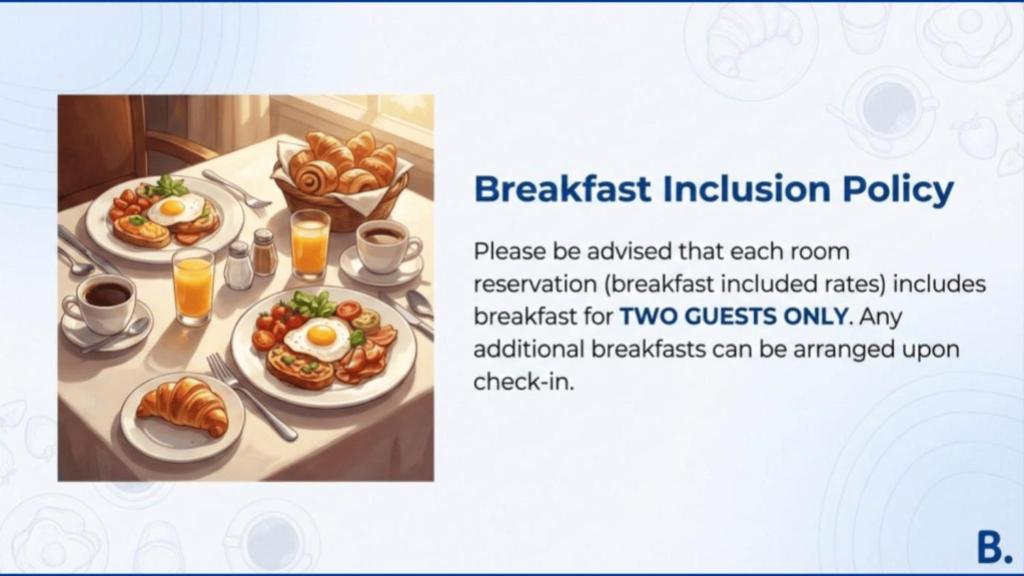 Breakfast Inclusion Policy

Please be advised that each room reservation (breakfast included rates) includes breakfast for TWO GUESTS ONLY. Any additional breakfasts can be arranged upon check-in.

B.